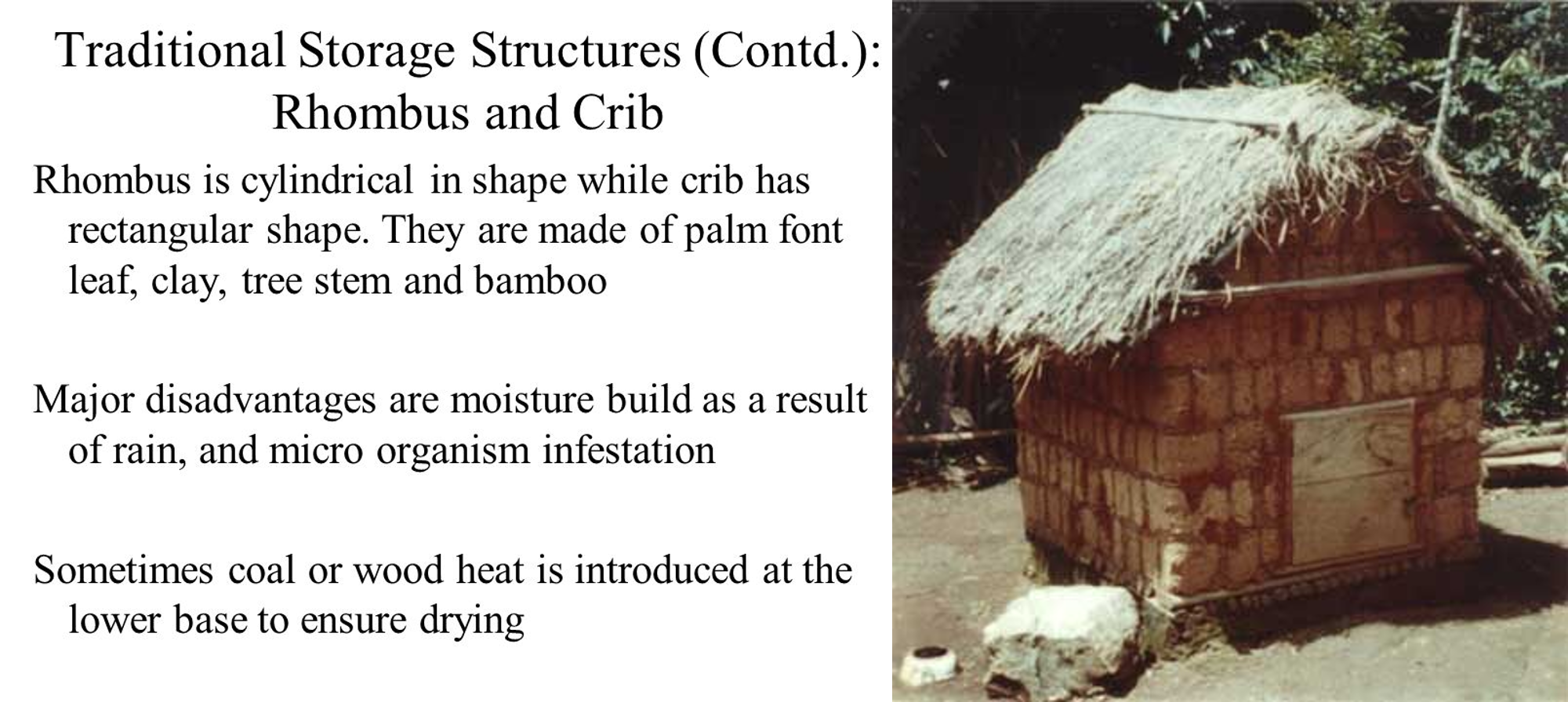 Traditional Storage Structures (Contd.): Rhombus and Crib

Rhombus is cylindrical in shape while crib has rectangular shape. They are made of palm font leaf, clay, tree stem and bamboo

Major disadvantages are moisture build as a result of rain, and micro organism infestation

Sometimes coal or wood heat is introduced at the lower base to ensure drying